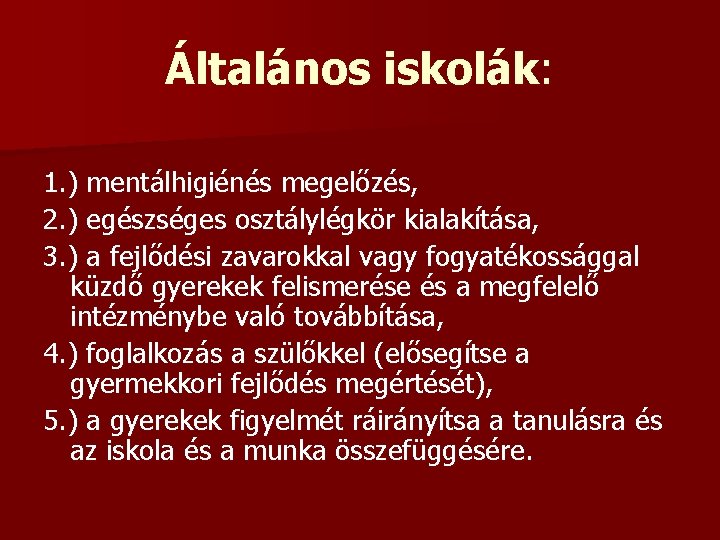 Általános iskolák:

1.) mentálhigiénés megelőzés,

2.) egészséges osztálylégkör kialakítása,

3.) a fejlődési zavarokkal vagy fogyatékossággal küzdő gyerekek felismerése és a megfelelő intézménybe való továbbítása,

4.) foglalkozás a szülőkkel (elősegítse a gyermekkori fejlődés megértését),

5.) a gyerekek figyelmét ráirányítsa a tanulásra és az iskola és a munka összefüggésére.